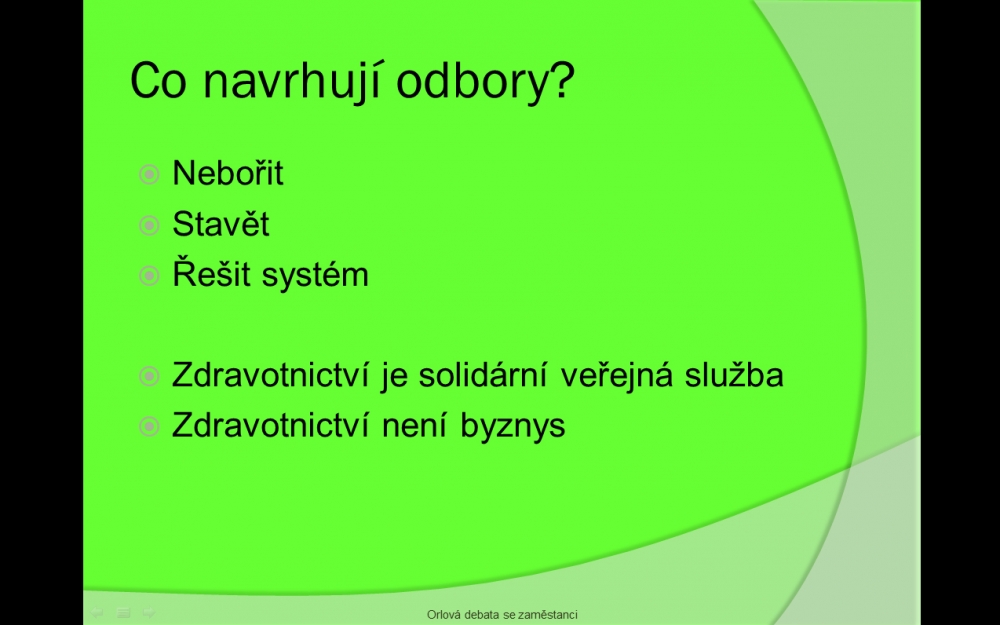 Co navrhují odbory?

Nebořit
Stavět
Řešit systém

Zdravotnictví je solidární veřejná služba
Zdravotnictví není byznys

Orlová debata se zaměstanci